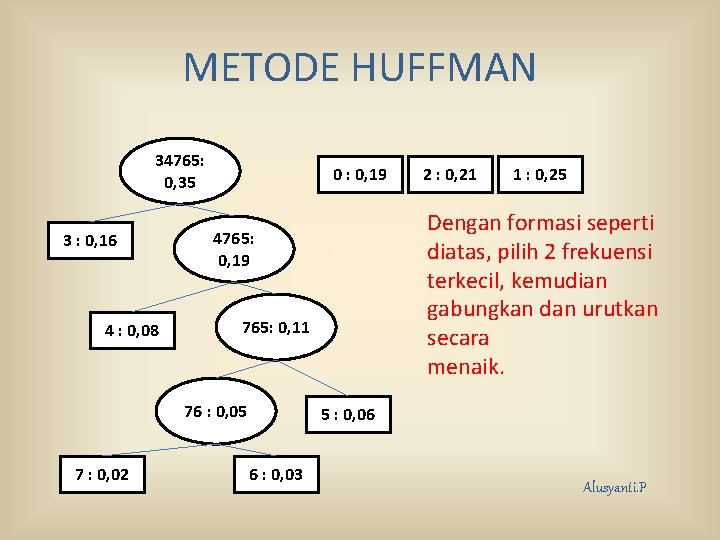 METODE HUFFMAN

34765: 0,35

0 : 0,19

2 : 0,21

1 : 0,25

3 : 0,16

4765: 0,19

4 : 0,08

765: 0,11

76 : 0,05

5 : 0,06

7 : 0,02

6 : 0,03

Dengan formasi seperti diatas, pilih 2 frekuensi terkecil, kemudian gabungkan dan urutkan secara
menaik.

Alusyanti.P